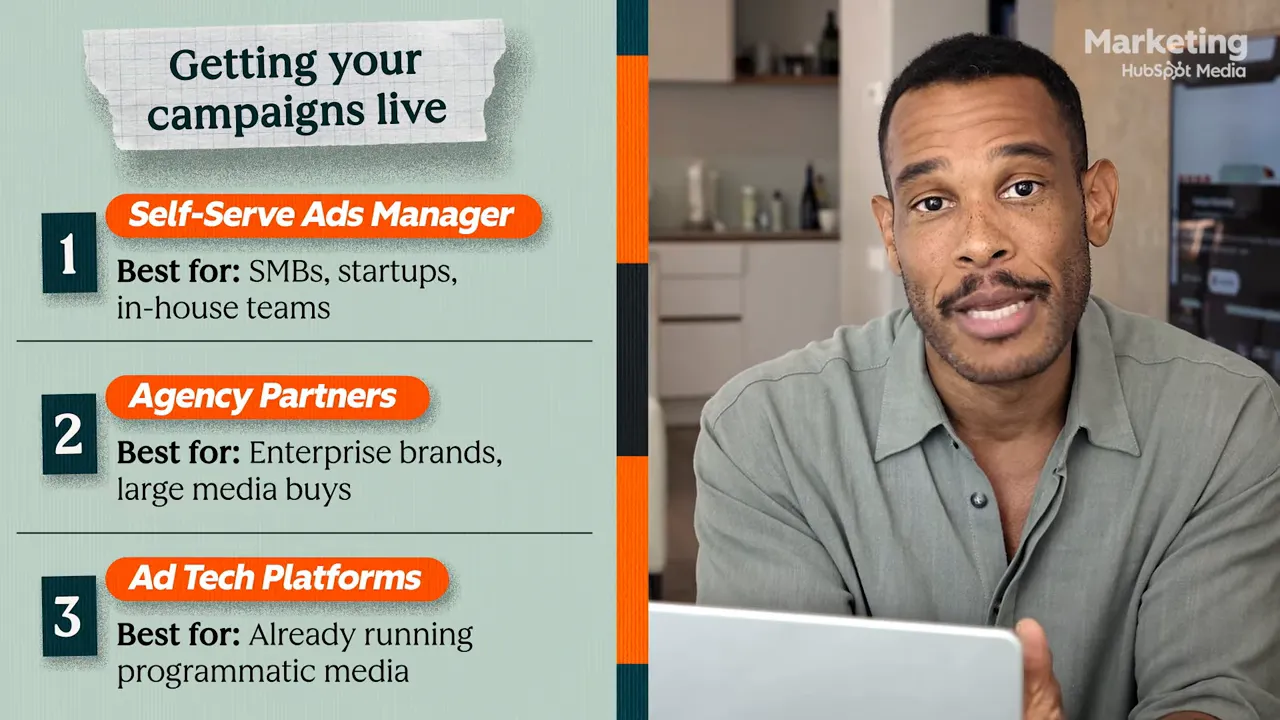 Getting your campaigns live

1
Self-Serve Ads Manager
Best for: SMBs, startups, in-house teams

2
Agency Partners
Best for: Enterprise brands, large media buys

3
Ad Tech Platforms
Best for: Already running programmatic media

Marketing
HubSpot Media